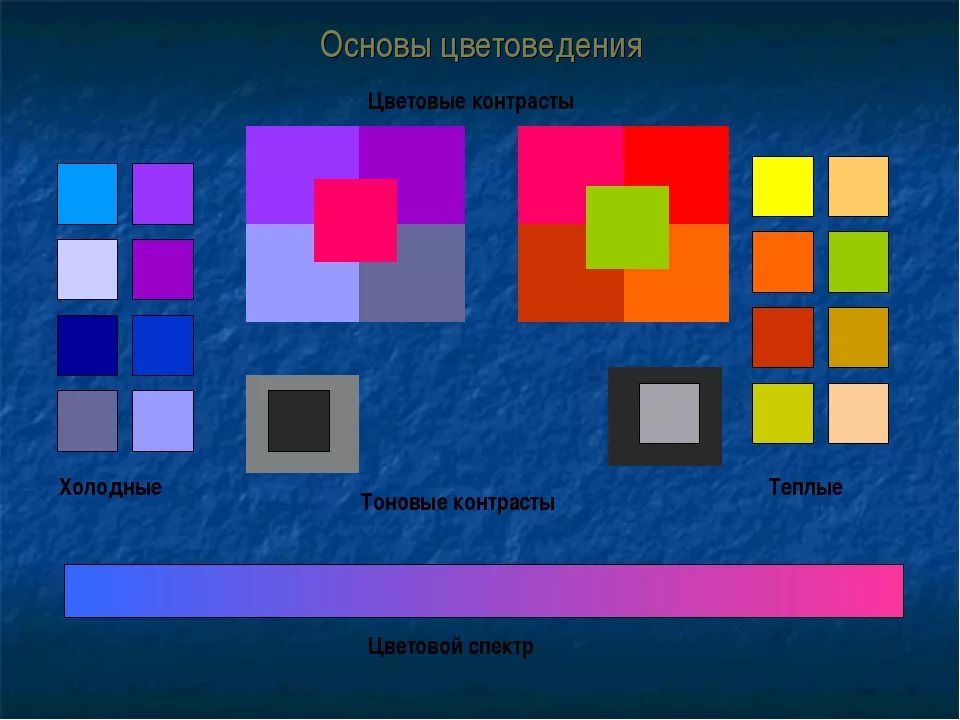 Основы цветоведения

Цветовые контрасты

Холодные

Тоновые контрасты

Теплые

Цветовой спектр